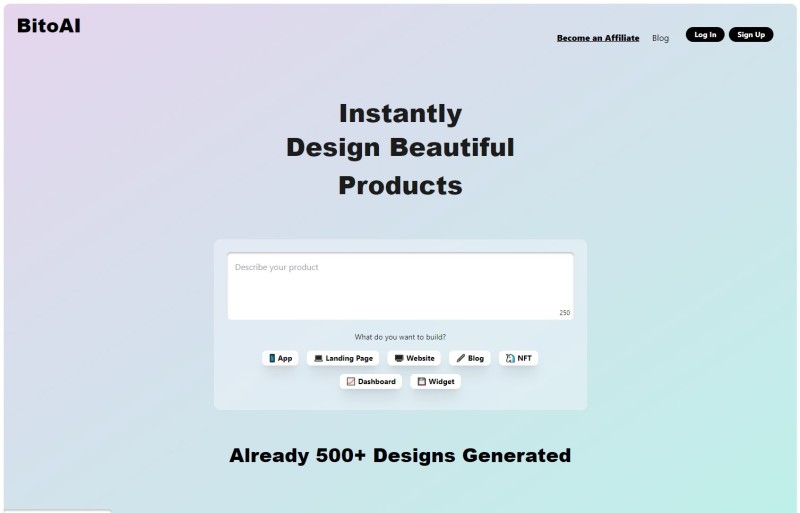 BitoAI

Become an Affiliate Blog Log In Sign Up

Instantly
Design Beautiful
Products

Describe your product

250

What do you want to build?

App Landing Page Website Blog NFT
Dashboard Widget

Already 500+ Designs Generated